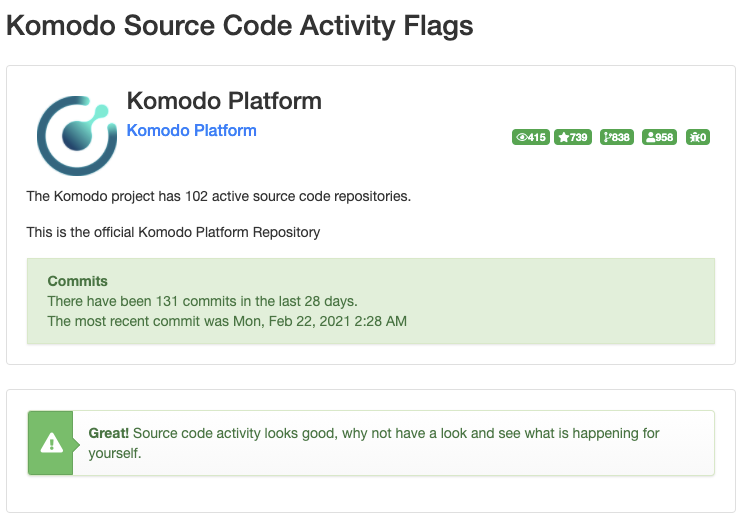 Komodo Source Code Activity Flags

Komodo Platform

Komodo Platform

415 739 838 958 0

The Komodo project has 102 active source code repositories.

This is the official Komodo Platform Repository

Commits
There have been 131 commits in the last 28 days.
The most recent commit was Mon, Feb 22, 2021 2:28 AM

Great! Source code activity looks good, why not have a look and see what is happening for yourself.